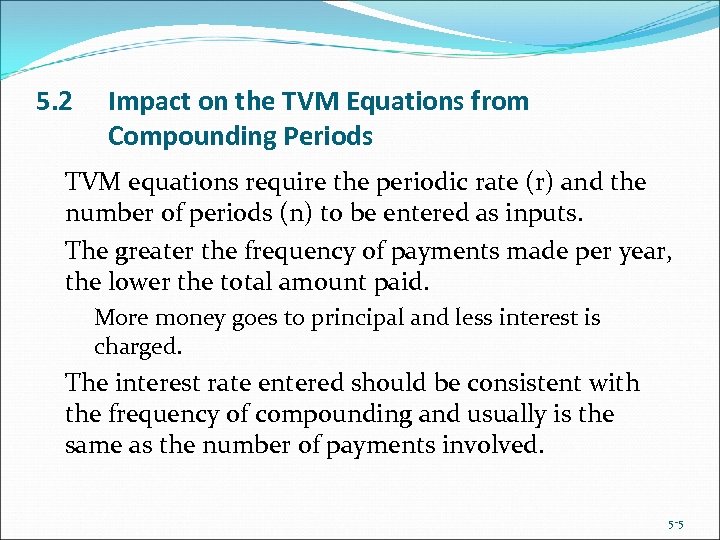 5.2 Impact on the TVM Equations from Compounding Periods

TVM equations require the periodic rate (r) and the number of periods (n) to be entered as inputs.

The greater the frequency of payments made per year, the lower the total amount paid.

More money goes to principal and less interest is charged.

The interest rate entered should be consistent with the frequency of compounding and usually is the same as the number of payments involved.

5-5